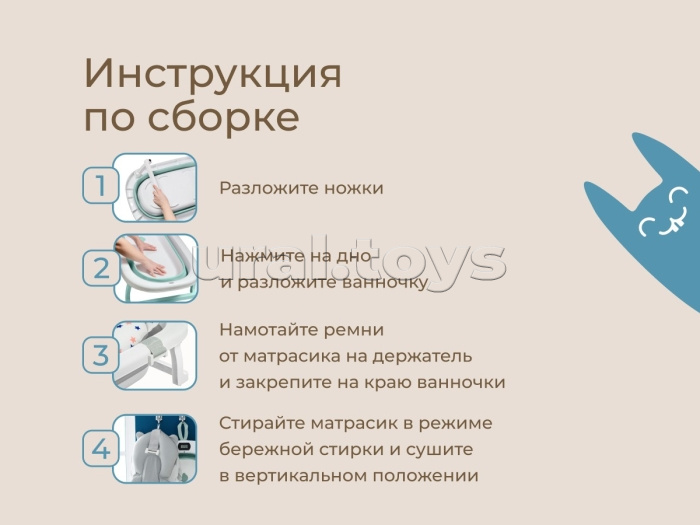 Инструкция по сборке

1 Разложите ножки

2 Нажмите на дно и разложите ванночку

ural.toys

3 Намотайте ремни от матрасика на держатель и закрепите на краю ванночки

4 Стирайте матрасик в режиме бережной стирки и сушите в вертикальном положении